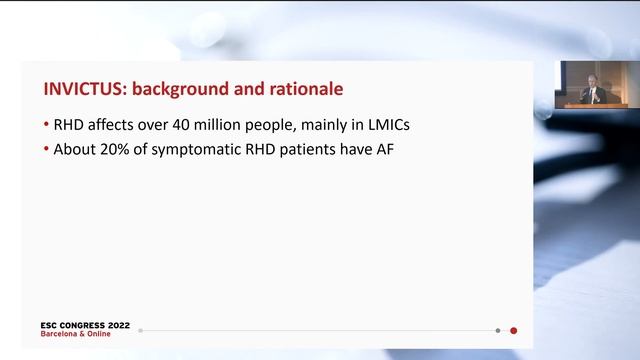 INVICTUS: background and rationale

• RHD affects over 40 million people, mainly in LMICs
• About 20% of symptomatic RHD patients have AF

ESC CONGRESS 2022
Barcelona & Online